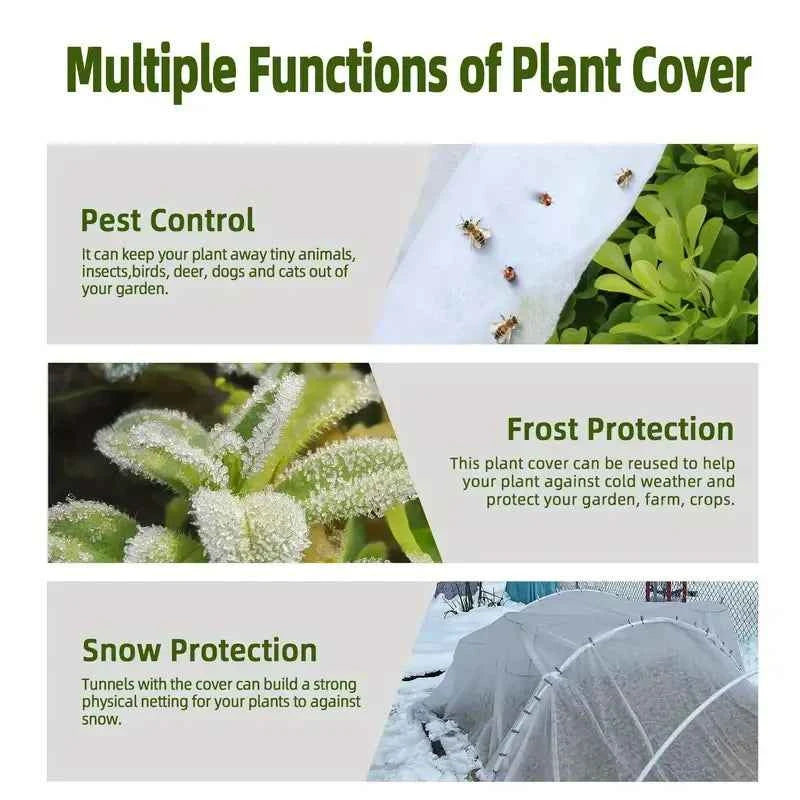 Multiple Functions of Plant Cover

Pest Control

It can keep your plant away tiny animals, insects,birds, deer, dogs and cats out of your garden.

Frost Protection

This plant cover can be reused to help your plant against cold weather and protect your garden, farm, crops.

Snow Protection

Tunnels with the cover can build a strong physical netting for your plants to against snow.